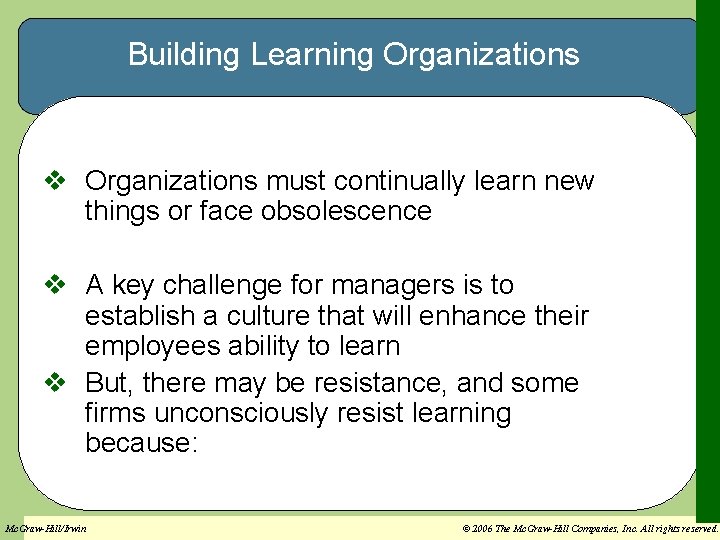 Building Learning Organizations

❖ Organizations must continually learn new things or face obsolescence

❖ A key challenge for managers is to establish a culture that will enhance their employees ability to learn

❖ But, there may be resistance, and some firms unconsciously resist learning because:

McGraw-Hill/Irwin

© 2006 The McGraw-Hill Companies, Inc. All rights reserved.